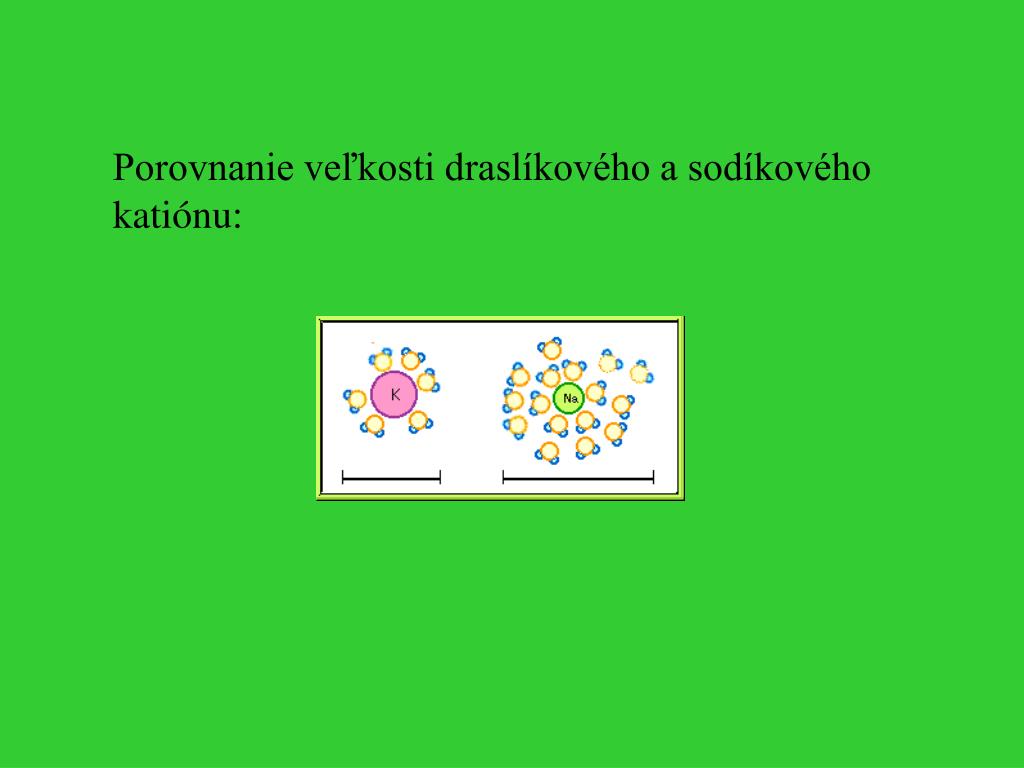 Porovnanie veľkosti draslíkového a sodíkového katiónu:

K

Na